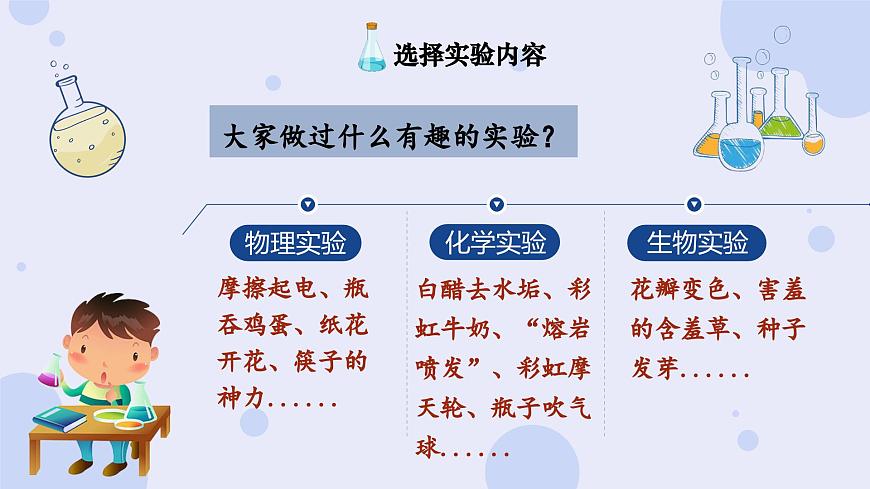 选择实验内容

大家做过什么有趣的实验？

物理实验

摩擦起电、瓶吞鸡蛋、纸花开花、筷子的神力......

化学实验

白醋去水垢、彩虹牛奶、“熔岩喷发”、彩虹摩天轮、瓶子吹气球......

生物实验

花瓣变色、害羞的含羞草、种子发芽......